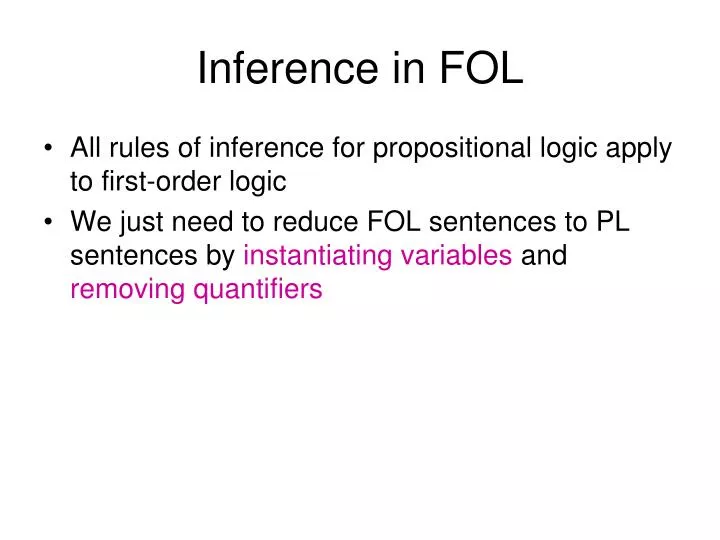 Inference in FOL

• All rules of inference for propositional logic apply to first-order logic

• We just need to reduce FOL sentences to PL sentences by instantiating variables and removing quantifiers